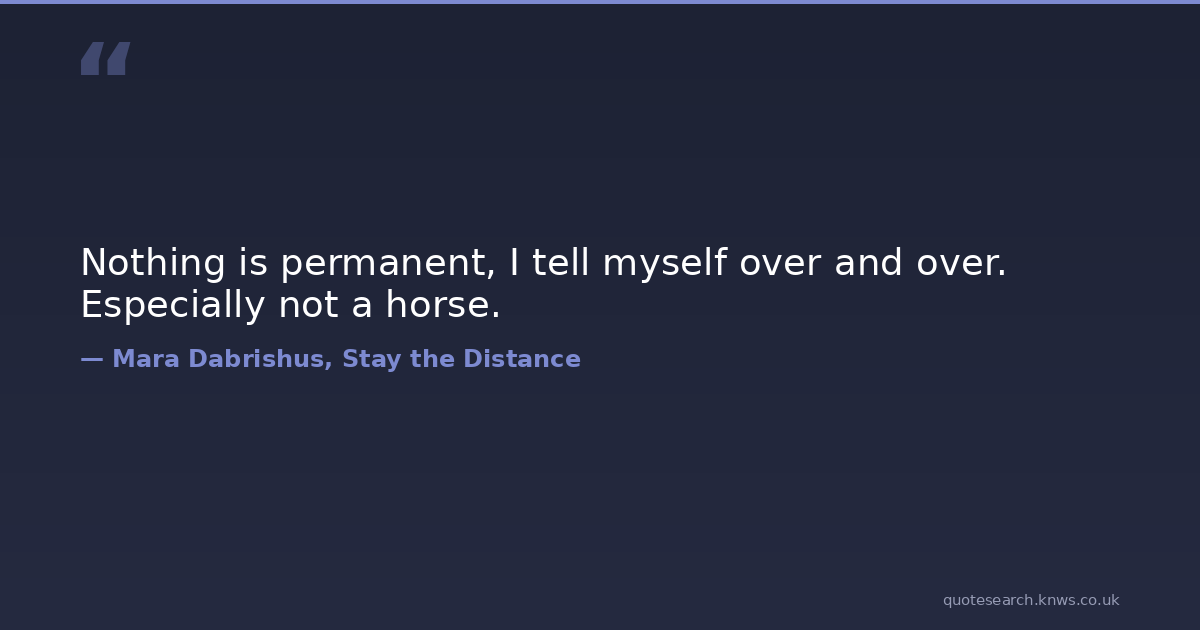 “

Nothing is permanent, I tell myself over and over. Especially not a horse.

— Mara Dabrishus, Stay the Distance

quotesearch.knws.co.uk